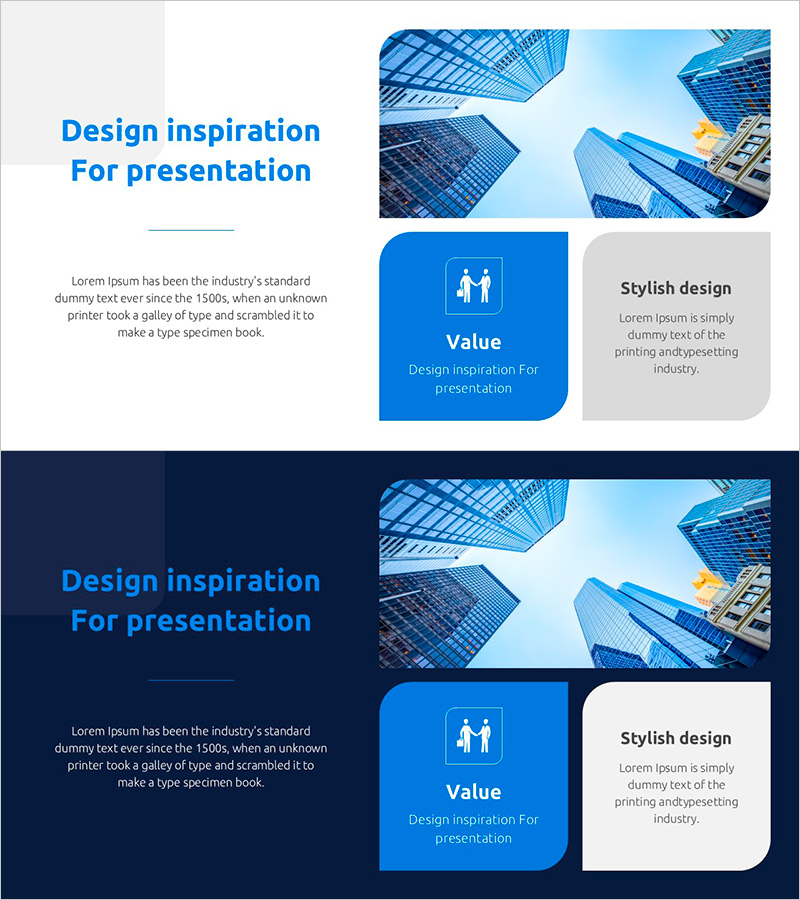 Design inspiration
For presentation

Lorem Ipsum has been the industry's standard dummy text ever since the 1500s, when an unknown printer took a galley of type and scrambled it to make a type specimen book.

Value

Design inspiration For presentation

Stylish design

Lorem Ipsum is simply dummy text of the printing andtypesetting industry.

Design inspiration
For presentation

Lorem Ipsum has been the industry's standard dummy text ever since the 1500s, when an unknown printer took a galley of type and scrambled it to make a type specimen book.

Value

Design inspiration For presentation

Stylish design

Lorem Ipsum is simply dummy text of the printing andtypesetting industry.